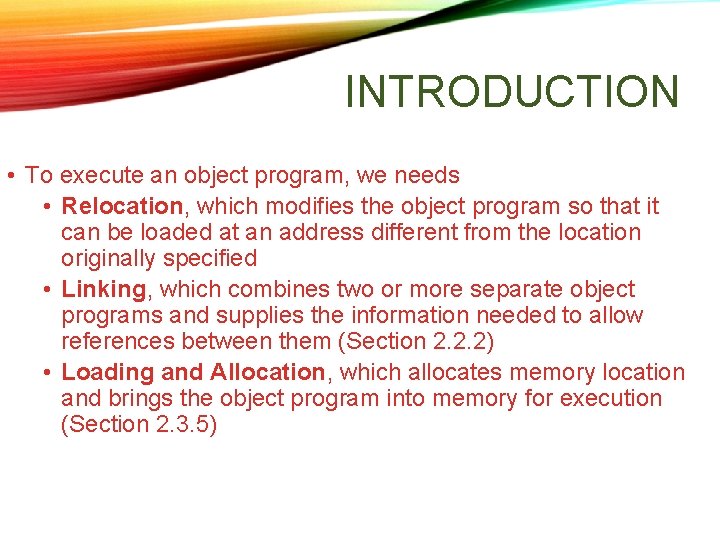 INTRODUCTION

• To execute an object program, we needs

• Relocation, which modifies the object program so that it can be loaded at an address different from the location originally specified

• Linking, which combines two or more separate object programs and supplies the information needed to allow references between them (Section 2.2.2)

• Loading and Allocation, which allocates memory location and brings the object program into memory for execution (Section 2.3.5)